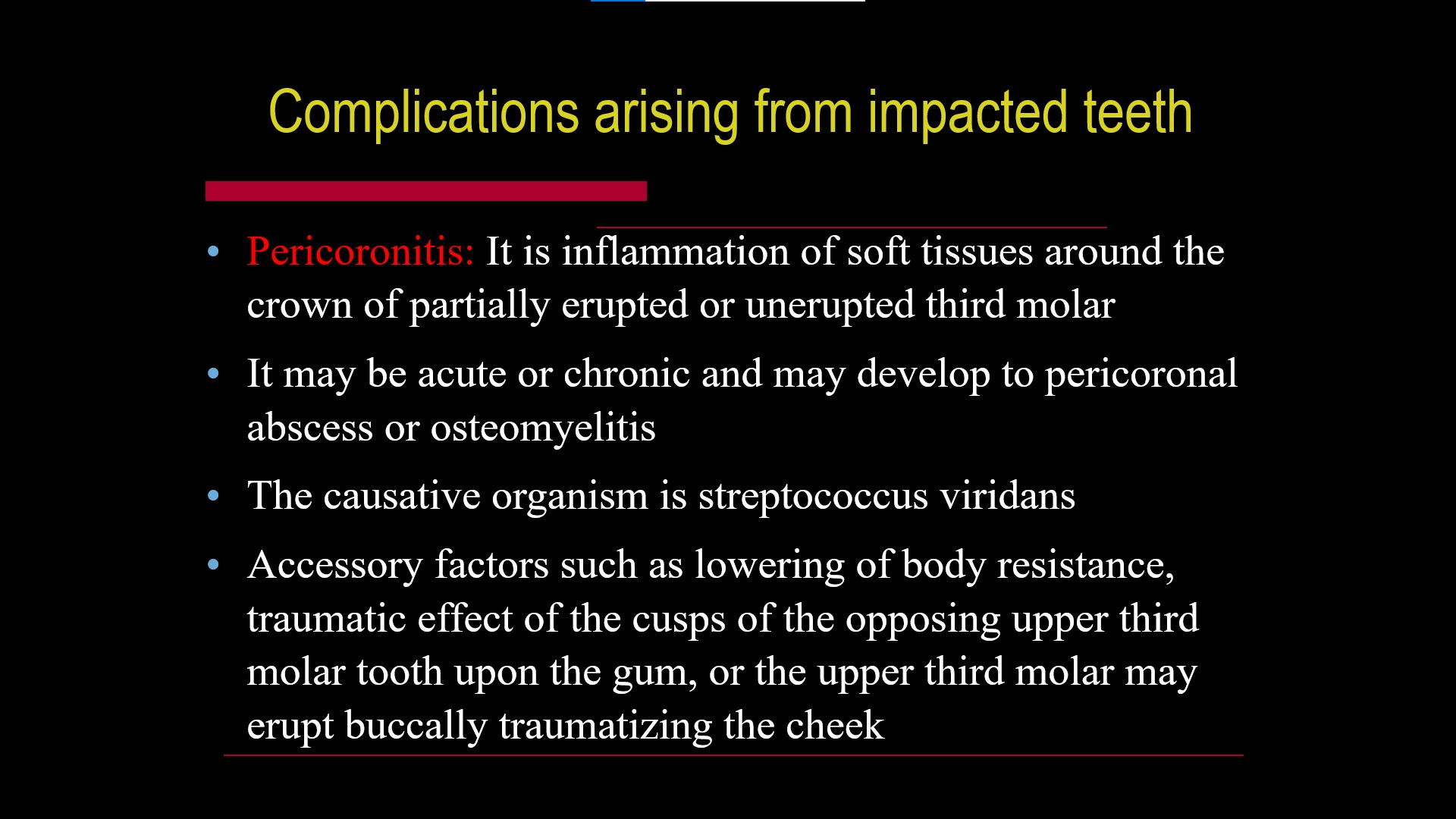 Complications arising from impacted teeth

• Pericoronitis: It is inflammation of soft tissues around the crown of partially erupted or unerupted third molar

• It may be acute or chronic and may develop to pericoronal abscess or osteomyelitis

• The causative organism is streptococcus viridans

• Accessory factors such as lowering of body resistance, traumatic effect of the cusps of the opposing upper third molar tooth upon the gum, or the upper third molar may erupt buccally traumatizing the cheek